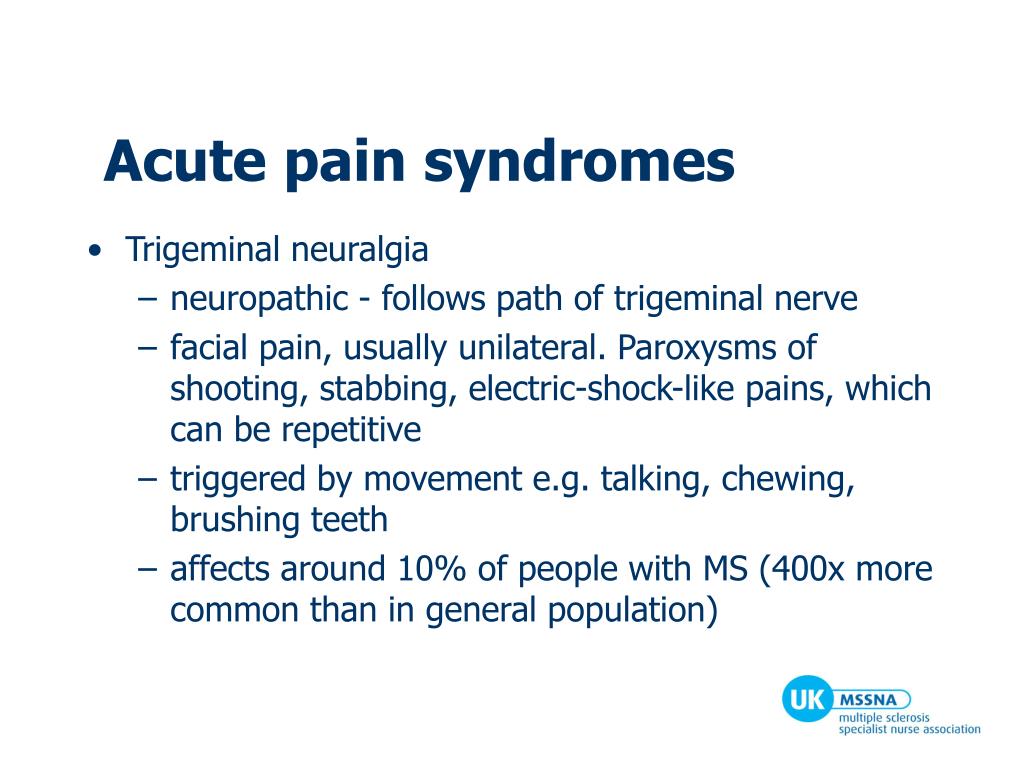 Acute pain syndromes

• Trigeminal neuralgia
– neuropathic - follows path of trigeminal nerve
– facial pain, usually unilateral. Paroxysms of shooting, stabbing, electric-shock-like pains, which can be repetitive
– triggered by movement e.g. talking, chewing, brushing teeth
– affects around 10% of people with MS (400x more common than in general population)

UK MSSNA
multiple sclerosis
specialist nurse association